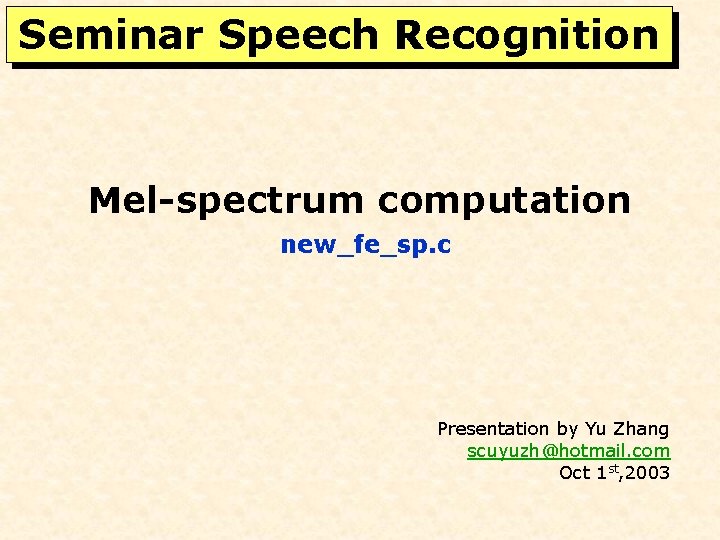 Seminar Speech Recognition

Mel-spectrum computation

new_fe_sp.c

Presentation by Yu Zhang
scuyuzh@hotmail.com
Oct 1$^{st}$,2003